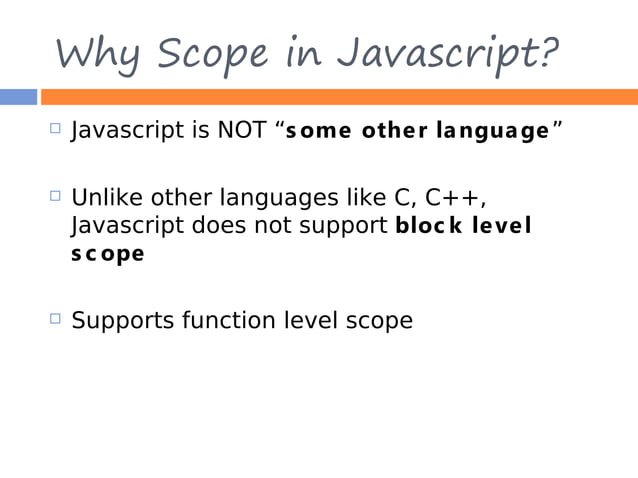 Why Scope in Javascript?

Javascript is NOT “some other language”

Unlike other languages like C, C++, Javascript does not support block level scope

Supports function level scope